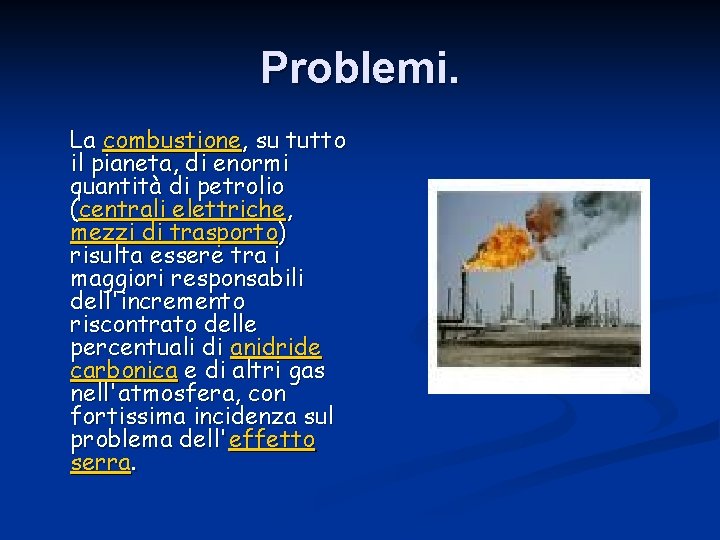 Problemi.

La combustione, su tutto il pianeta, di enormi quantità di petrolio (centrali elettriche, mezzi di trasporto) risulta essere tra i maggiori responsabili dell'incremento riscontrato delle percentuali di anidride carbonica e di altri gas nell'atmosfera, con fortissima incidenza sul problema dell'effetto serra.